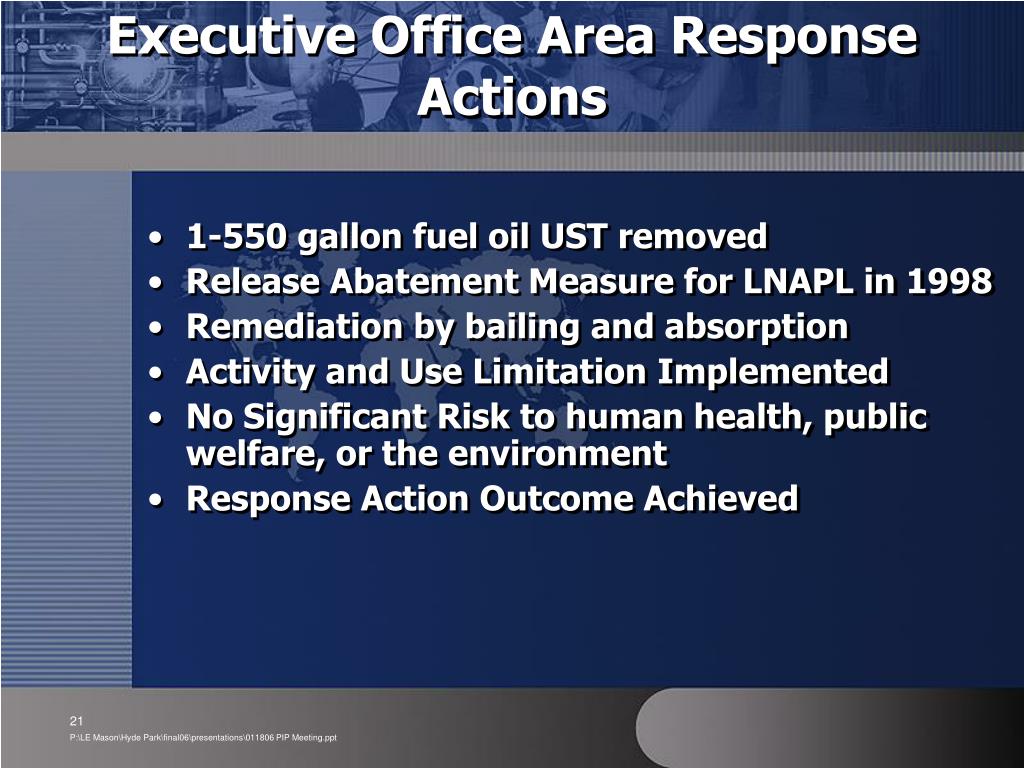 Executive Office Area Response Actions

• 1-550 gallon fuel oil UST removed
• Release Abatement Measure for LNAPL in 1998
• Remediation by bailing and absorption
• Activity and Use Limitation Implemented
• No Significant Risk to human health, public welfare, or the environment
• Response Action Outcome Achieved

21
P:\LE Mason\Hyde Park\final06\presentations\011806 PIP Meeting.ppt